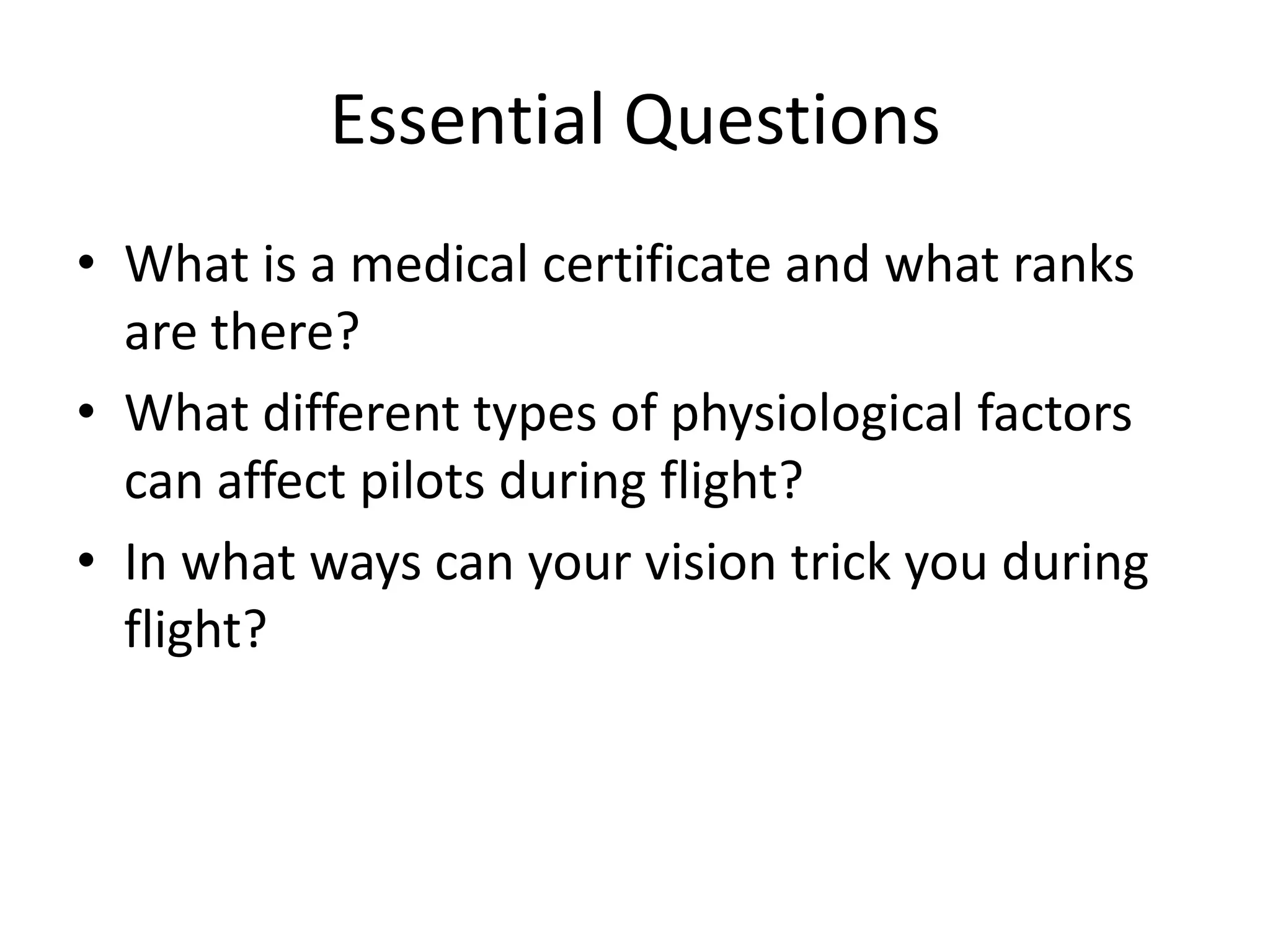 Essential Questions

• What is a medical certificate and what ranks are there?
• What different types of physiological factors can affect pilots during flight?
• In what ways can your vision trick you during flight?